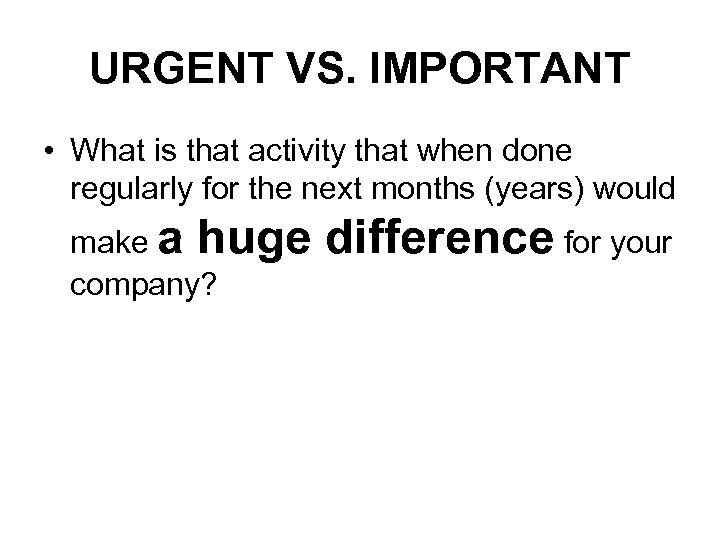 URGENT VS. IMPORTANT

• What is that activity that when done regularly for the next months (years) would make a huge difference for your company?